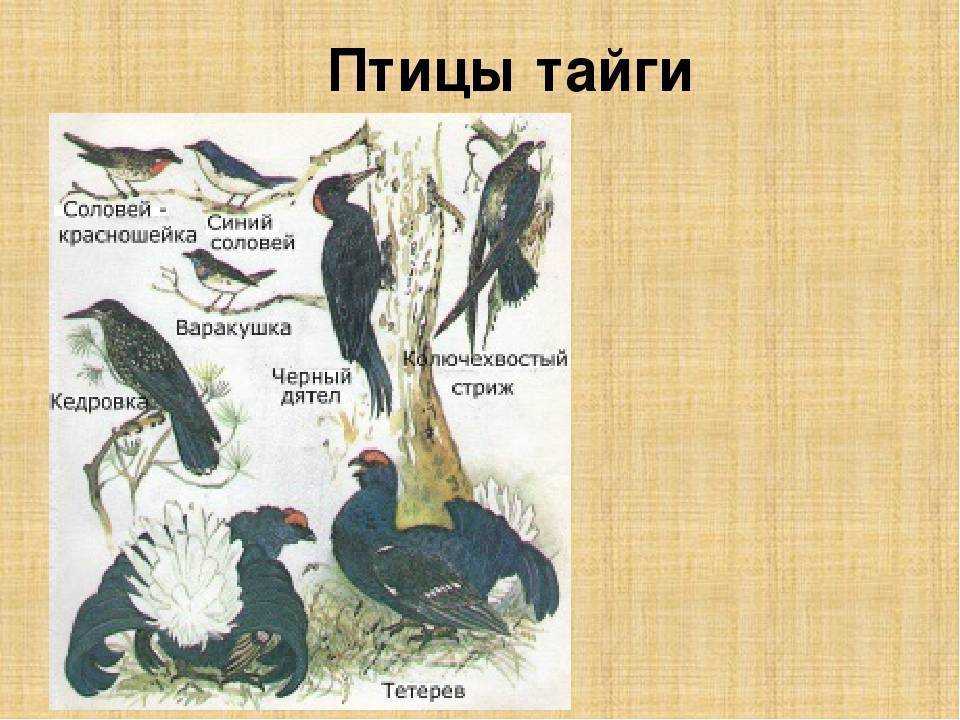 Птицы тайги

Соловей - красношейка

Синий соловей

Варакушка

Кедровка

Черный дятел

Колючехвостый стриж

Тетерев